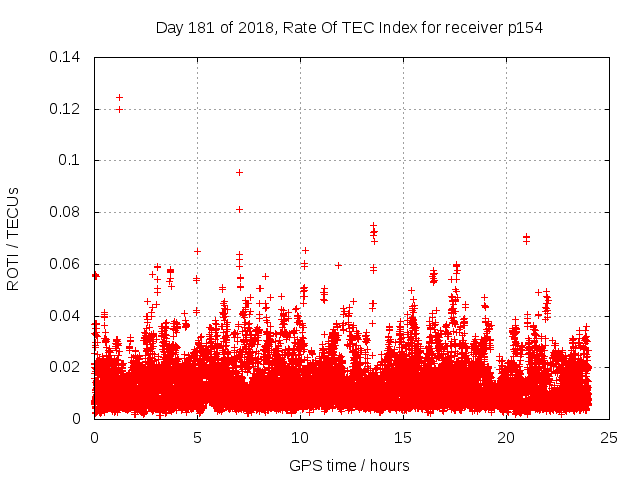 Day 181 of 2018, Rate Of TEC Index for receiver p154

ROTI / TECUs

0.14
0.12
0.1
0.08
0.06
0.04
0.02
0

0
5
10
15
20
25

GPS time / hours